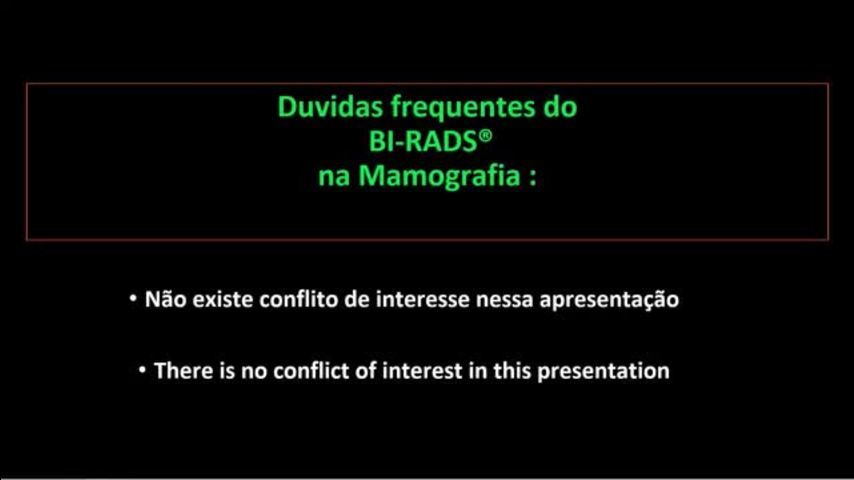 Duvidas frequentes do
BI-RADS®
na Mamografia :

• Não existe conflito de interesse nessa apresentação

• There is no conflict of interest in this presentation